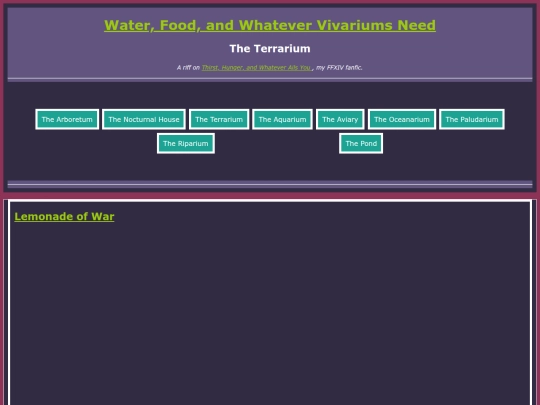 Water, Food, and Whatever Vivariums Need

The Terrarium

A riff on Thirst, Hunger, and Whatever Ails You , my FFXIV fanfic.

The Arboretum The Nocturnal House The Terrarium The Aquarium The Aviary The Oceanarium The Paludarium
The Riparium The Pond

Lemonade of War